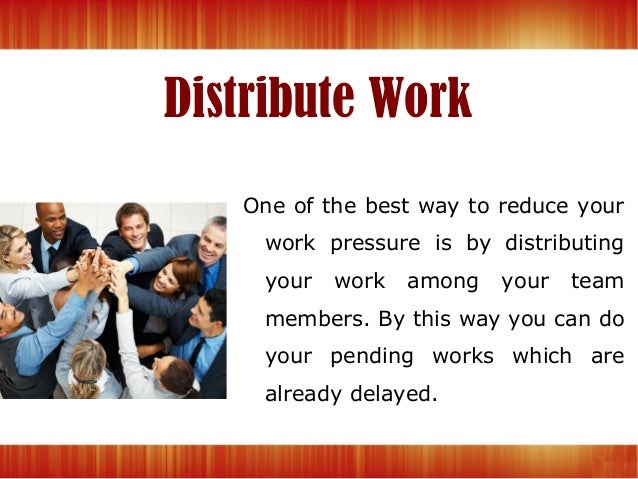 Distribute Work

One of the best way to reduce your work pressure is by distributing your work among your team members. By this way you can do your pending works which are already delayed.